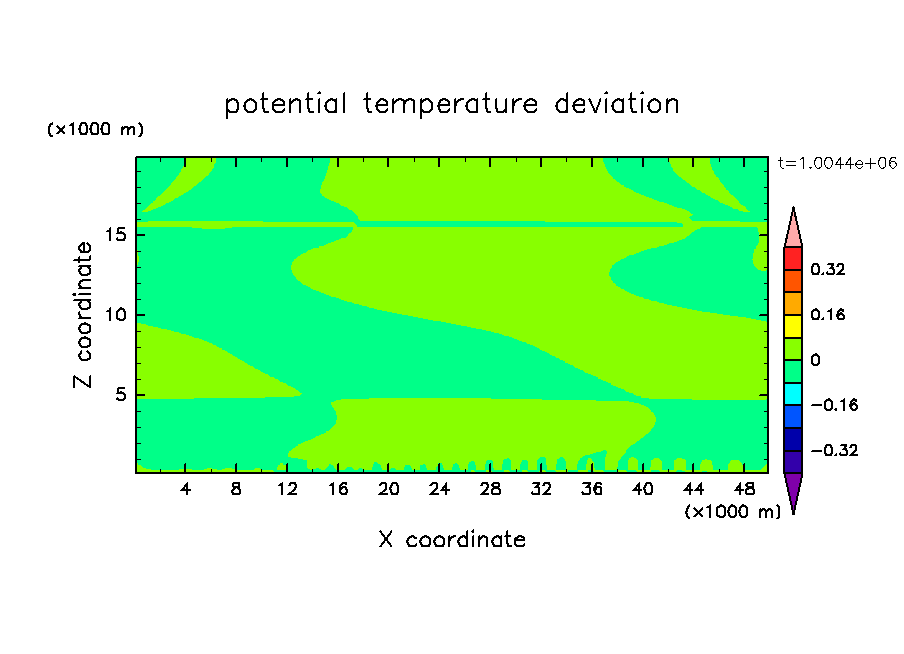 potential temperature deviation

(×1000 m)

t=1.0044e+06

Z coordinate

15

10

5

4 8 12 16 20 24 28 32 36 40 44 48

(×1000 m)

X coordinate

0.32

0.16

0

−0.16

−0.32